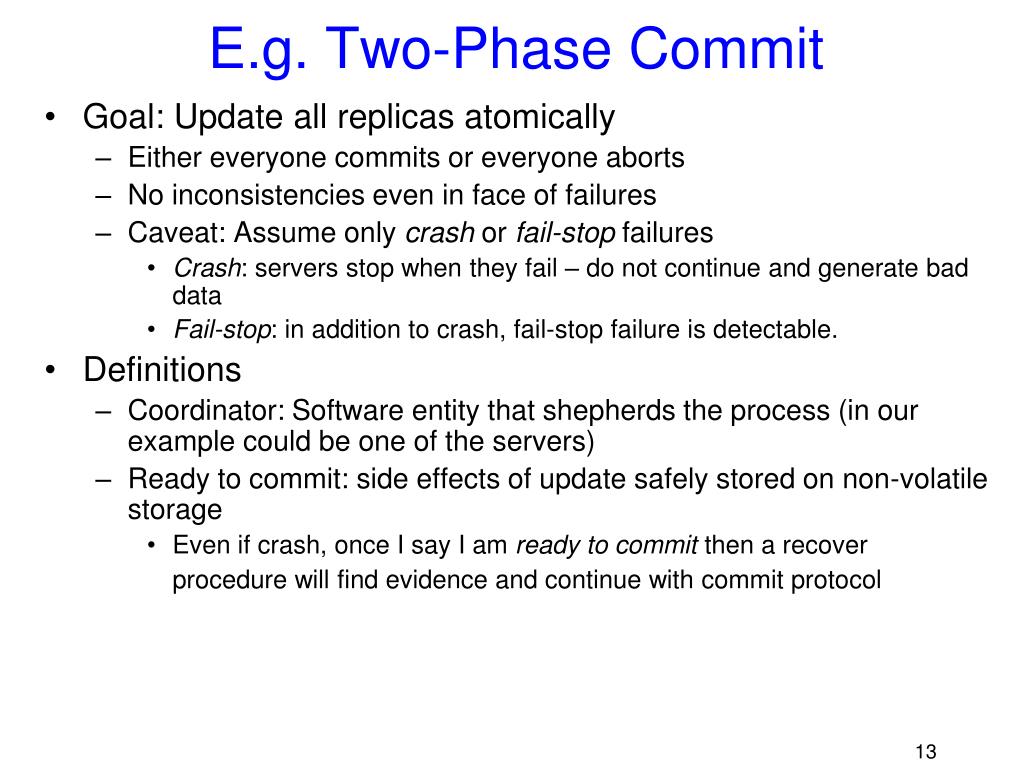 E.g. Two-Phase Commit

• Goal: Update all replicas atomically
– Either everyone commits or everyone aborts
– No inconsistencies even in face of failures
– Caveat: Assume only crash or fail-stop failures
• Crash: servers stop when they fail – do not continue and generate bad data
• Fail-stop: in addition to crash, fail-stop failure is detectable.

• Definitions
– Coordinator: Software entity that shepherds the process (in our example could be one of the servers)
– Ready to commit: side effects of update safely stored on non-volatile storage
• Even if crash, once I say I am ready to commit then a recover procedure will find evidence and continue with commit protocol

13